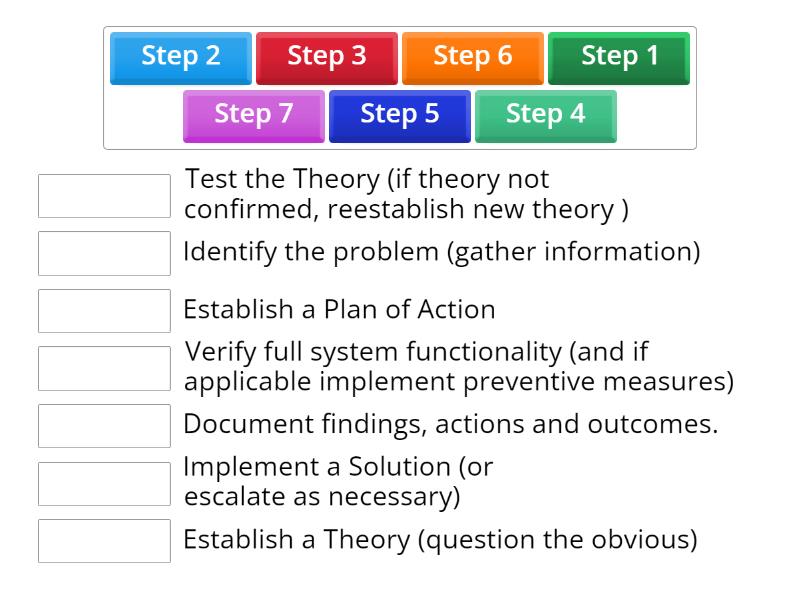 Step 2
Step 3
Step 6
Step 1
Step 7
Step 5
Step 4

Test the Theory (if theory not confirmed, reestablish new theory )

Identify the problem (gather information)

Establish a Plan of Action

Verify full system functionality (and if applicable implement preventive measures)

Document findings, actions and outcomes.

Implement a Solution (or escalate as necessary)

Establish a Theory (question the obvious)